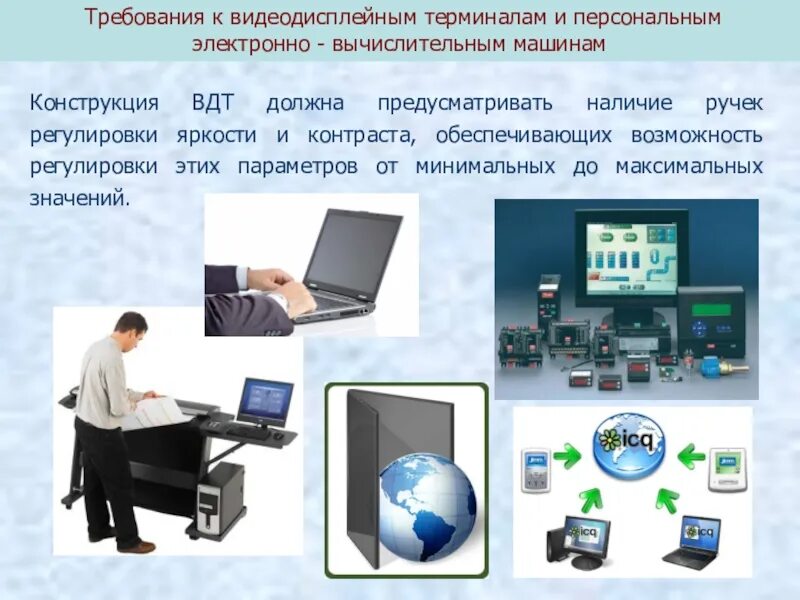 Требования к видеодисплейным терминалам и персональным электронно - вычислительным машинам

Конструкция ВДТ должна предусматривать наличие ручек регулировки яркости и контраста, обеспечивающих возможность регулировки этих параметров от минимальных до максимальных значений.

icq

icq

icq